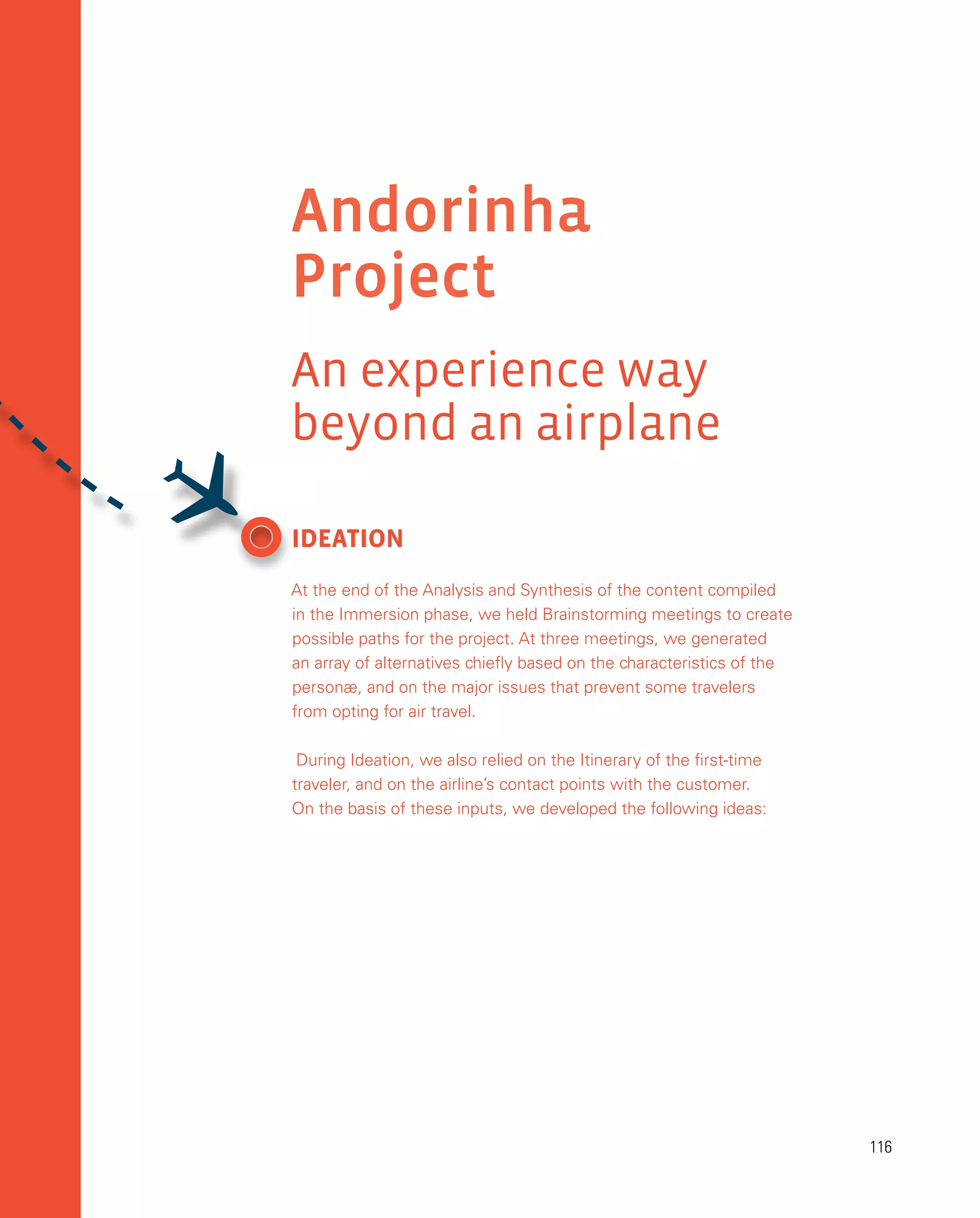 Andorinha Project

An experience way beyond an airplane

IDEATION

At the end of the Analysis and Synthesis of the content compiled in the Immersion phase, we held Brainstorming meetings to create possible paths for the project. At three meetings, we generated an array of alternatives chiefly based on the characteristics of the personæ, and on the major issues that prevent some travelers from opting for air travel.

During Ideation, we also relied on the Itinerary of the first-time traveler, and on the airline's contact points with the customer. On the basis of these inputs, we developed the following ideas:

116